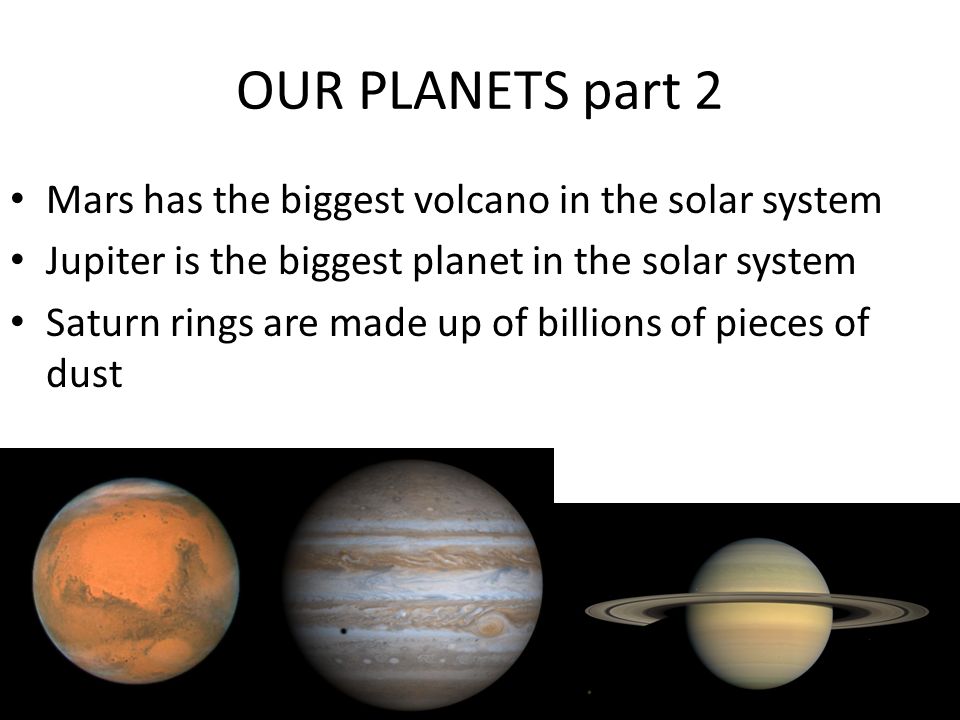 OUR PLANETS part 2

• Mars has the biggest volcano in the solar system
• Jupiter is the biggest planet in the solar system
• Saturn rings are made up of billions of pieces of dust